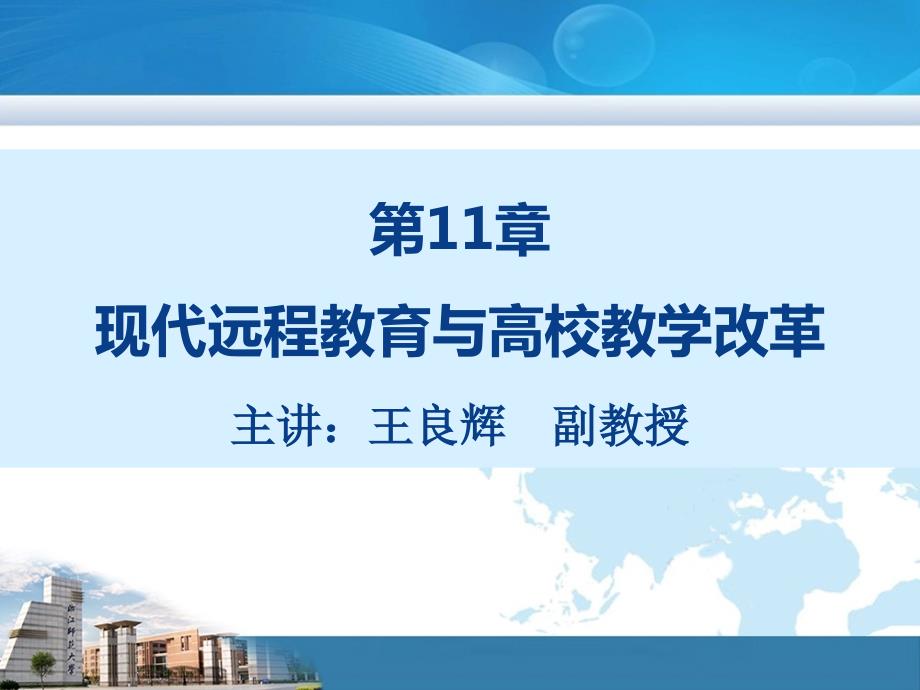 第11章

现代远程教育与高校教学改革

主讲：王良辉　副教授

浙江师范大学